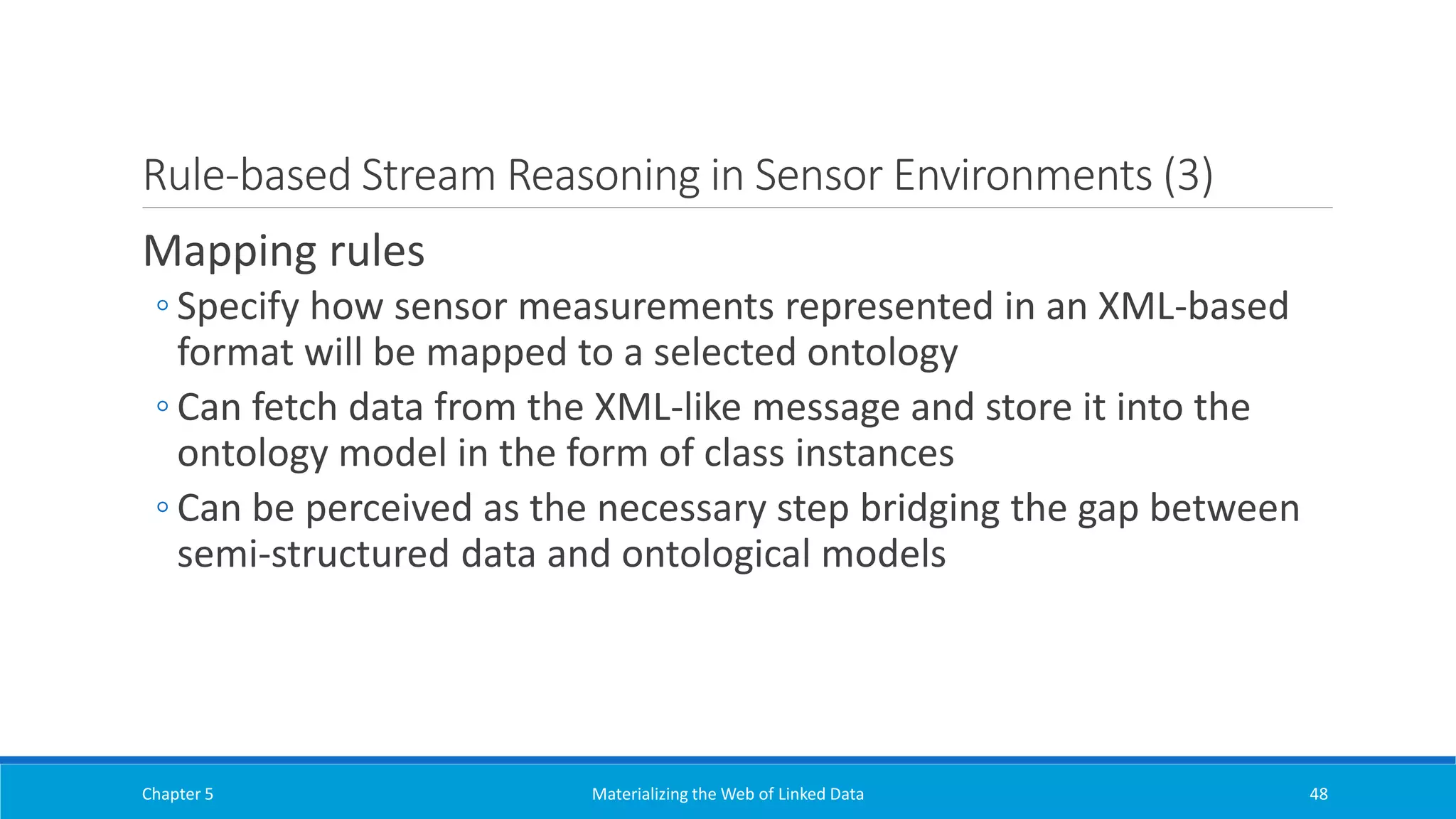 Rule-based Stream Reasoning in Sensor Environments (3)

Mapping rules

◦ Specify how sensor measurements represented in an XML-based format will be mapped to a selected ontology

◦ Can fetch data from the XML-like message and store it into the ontology model in the form of class instances

◦ Can be perceived as the necessary step bridging the gap between semi-structured data and ontological models

Chapter 5

Materializing the Web of Linked Data

48